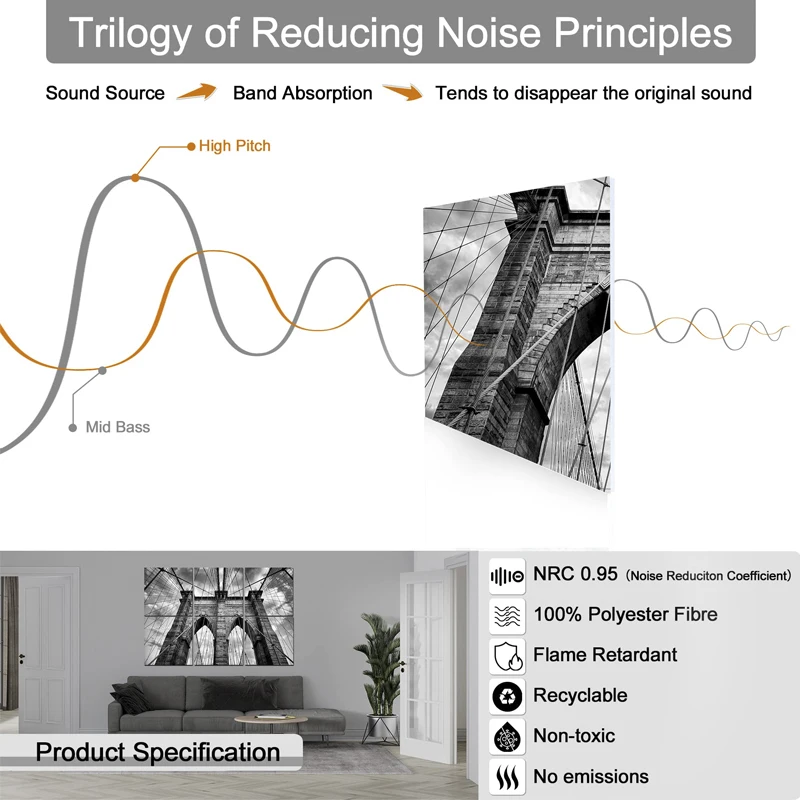 Trilogy of Reducing Noise Principles

Sound Source Band Absorption Tends to disappear the original sound

High Pitch

Mid Bass

Product Specification

NRC 0.95 (Noise Reduciton Coefficient)

100% Polyester Fibre

Flame Retardant

Recyclable

Non-toxic

No emissions